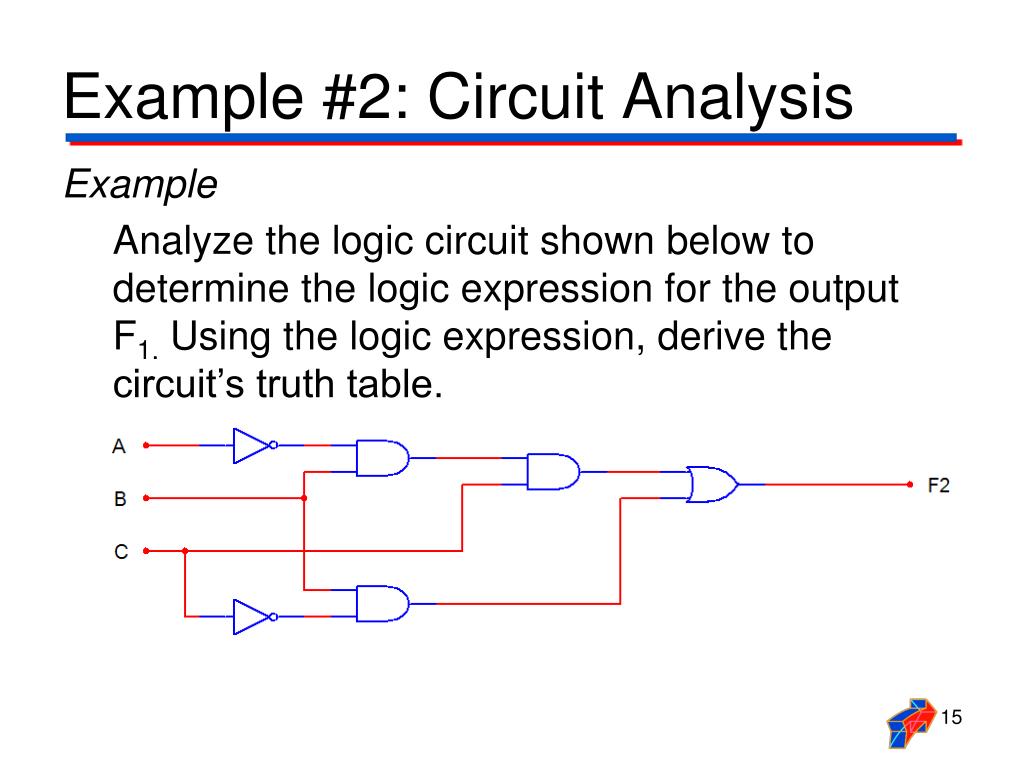 Example #2: Circuit Analysis

Example

Analyze the logic circuit shown below to determine the logic expression for the output $F_{1.}$ Using the logic expression, derive the circuit's truth table.

A

B

C

F2

15